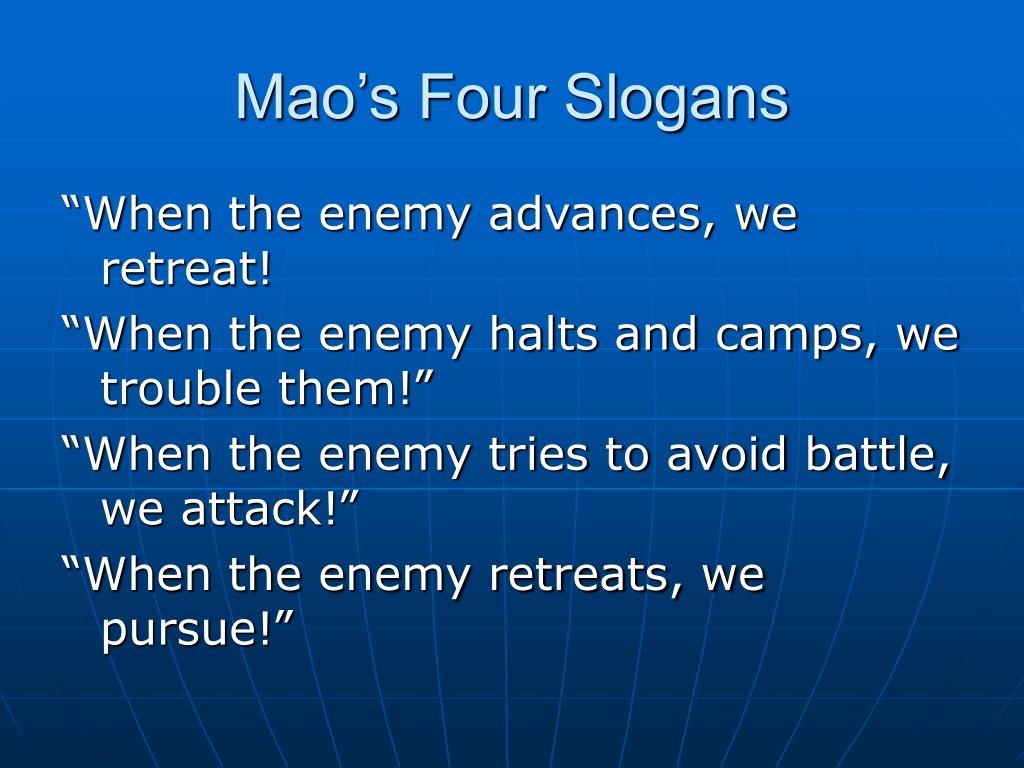 Mao’s Four Slogans

“When the enemy advances, we retreat!

“When the enemy halts and camps, we trouble them!”

“When the enemy tries to avoid battle, we attack!”

“When the enemy retreats, we pursue!”